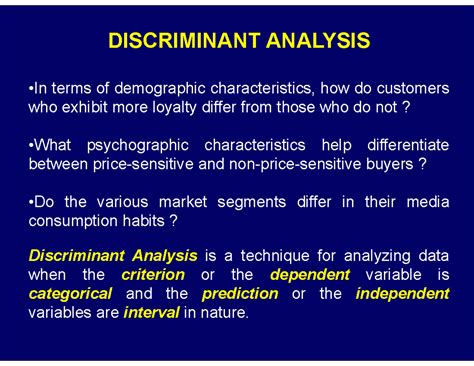 DISCRIMINANT ANALYSIS

•In terms of demographic characteristics, how do customers who exhibit more loyalty differ from those who do not ?

•What psychographic characteristics help differentiate between price-sensitive and non-price-sensitive buyers ?

•Do the various market segments differ in their media consumption habits ?

Discriminant Analysis is a technique for analyzing data when the criterion or the dependent variable is categorical and the prediction or the independent variables are interval in nature.